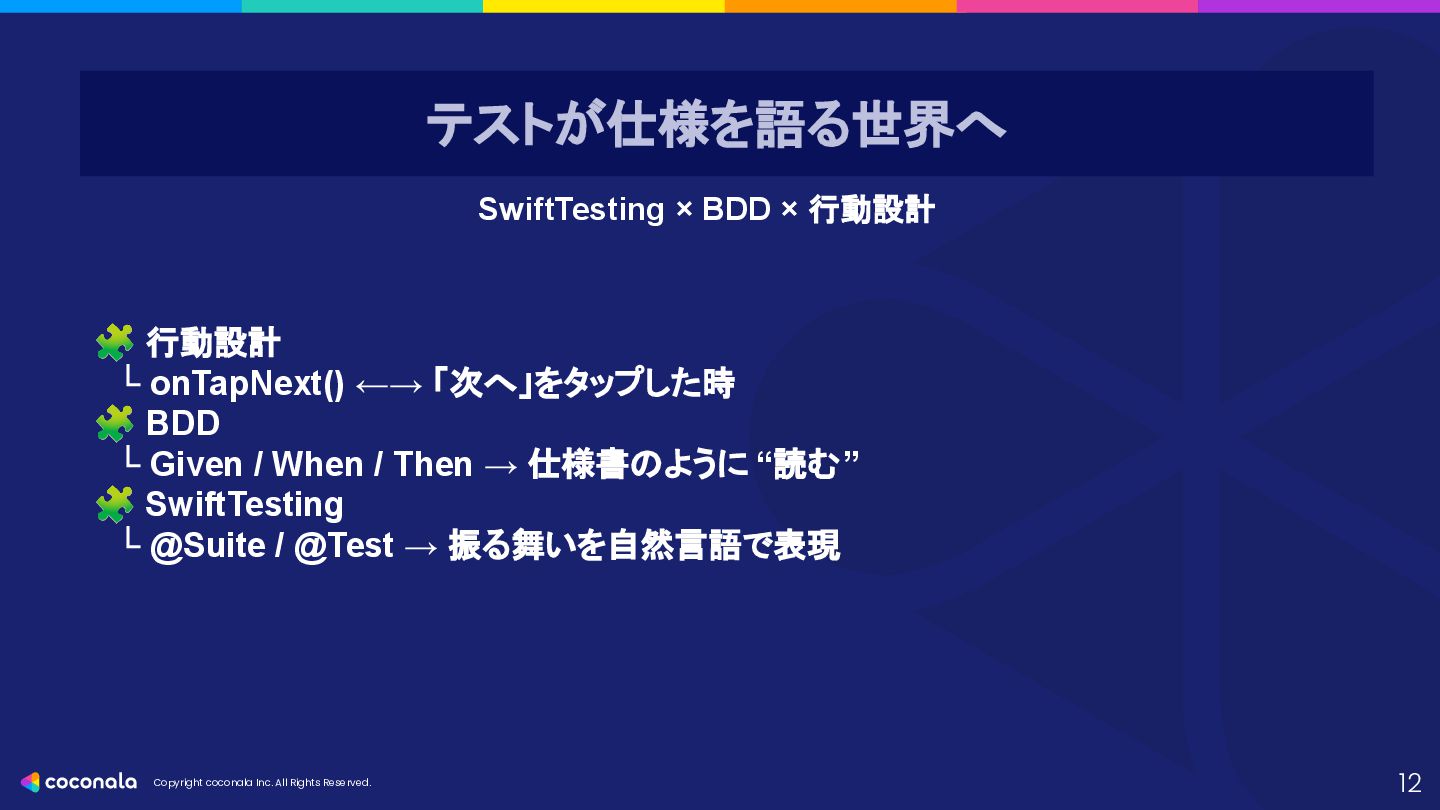 テストが仕様を語る世界へ

SwiftTesting × BDD × 行動設計

🧩 行動設計
└ onTapNext() ←→ 「次へ」をタップした時
🧩 BDD
└ Given / When / Then → 仕様書のように “読む”
🧩 SwiftTesting
└ @Suite / @Test → 振る舞いを自然言語で表現

coconala Copyright coconala Inc. All Rights Reserved.

12